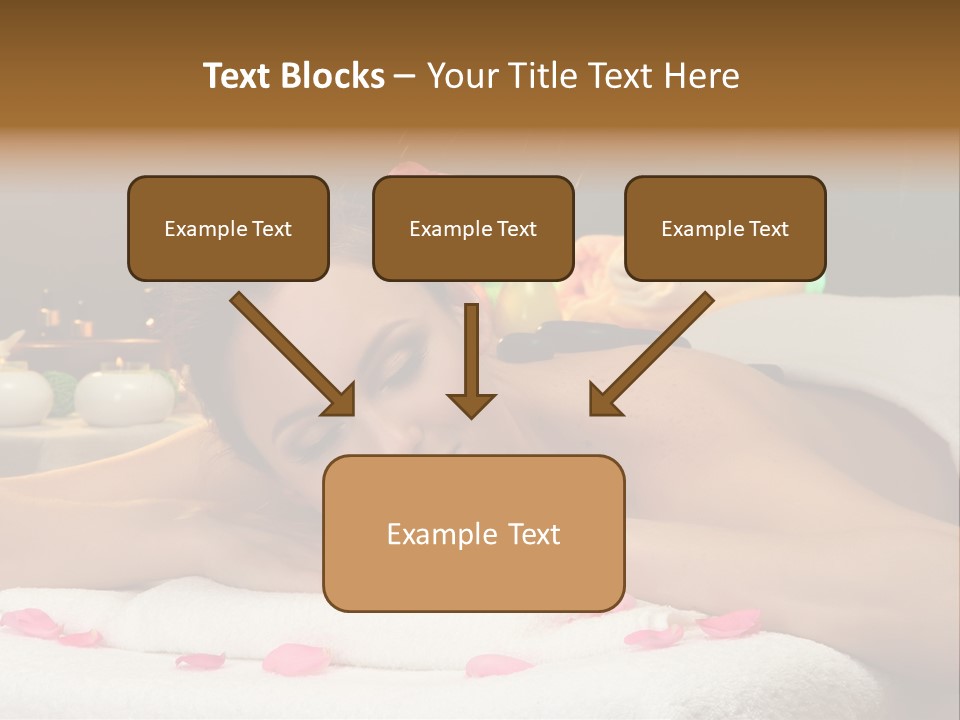 Text Blocks – Your Title Text Here

Example Text

Example Text

Example Text

Example Text